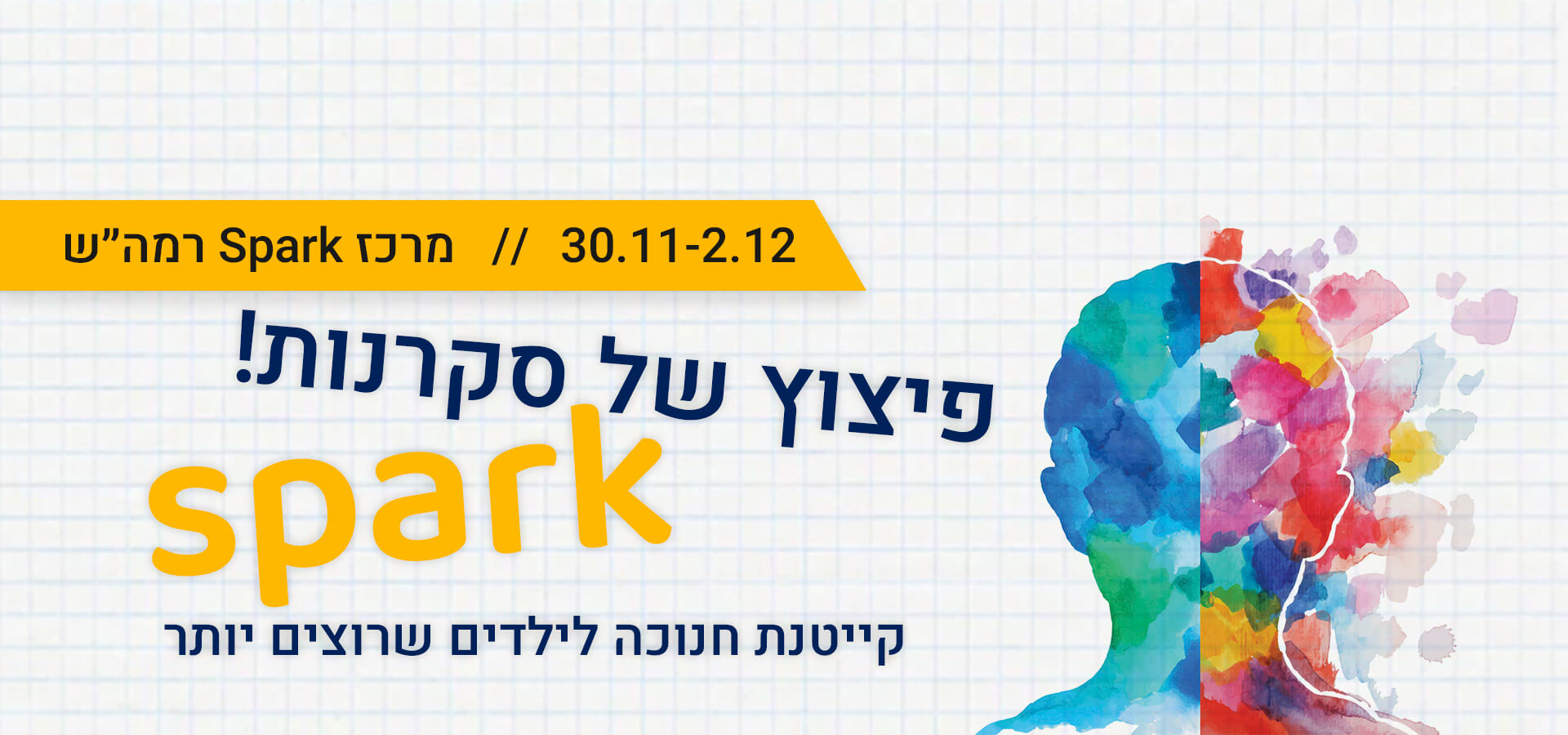 30.11-2.12 // מרכז Spark רמה"ש

פיצוץ של סקרנות!

spark

קייטנת חנוכה לילדים שרוצים יותר